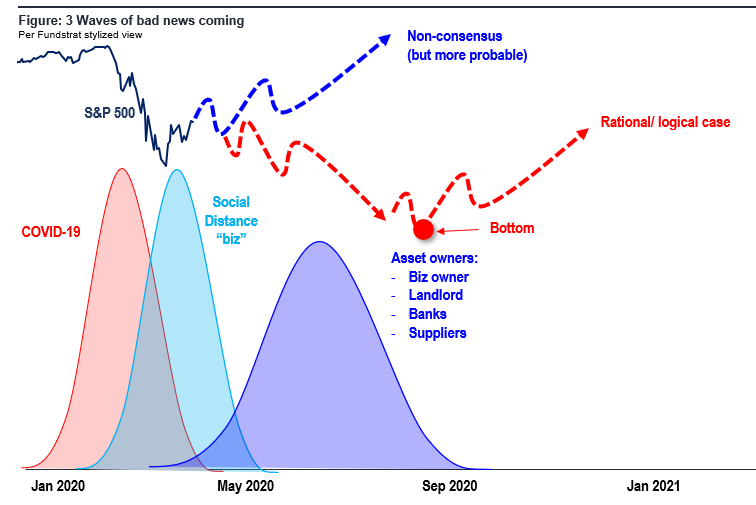 Figure: 3 Waves of bad news coming
Per Fundstrat stylized view

Non-consensus
(but more probable)

S&P 500

Rational/ logical case

Social Distance "biz"

COVID-19

Bottom

Asset owners:
- Biz owner
- Landlord
- Banks
- Suppliers

Jan 2020
May 2020
Sep 2020
Jan 2021